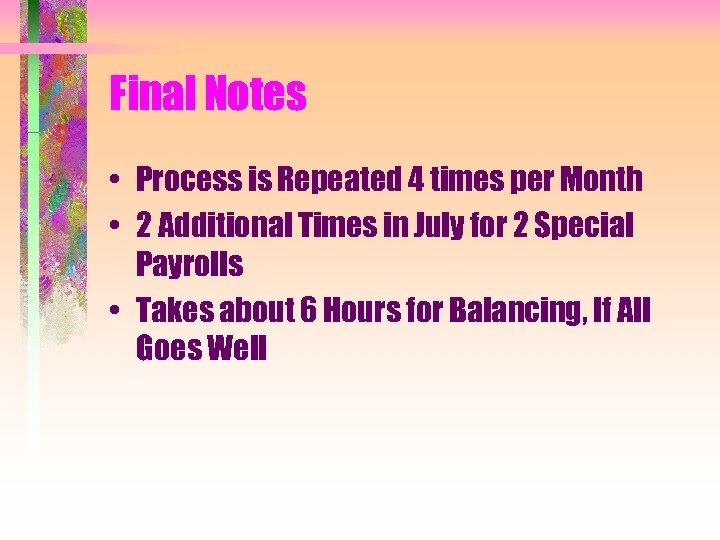 Final Notes

• Process is Repeated 4 times per Month
• 2 Additional Times in July for 2 Special Payrolls
• Takes about 6 Hours for Balancing, If All Goes Well